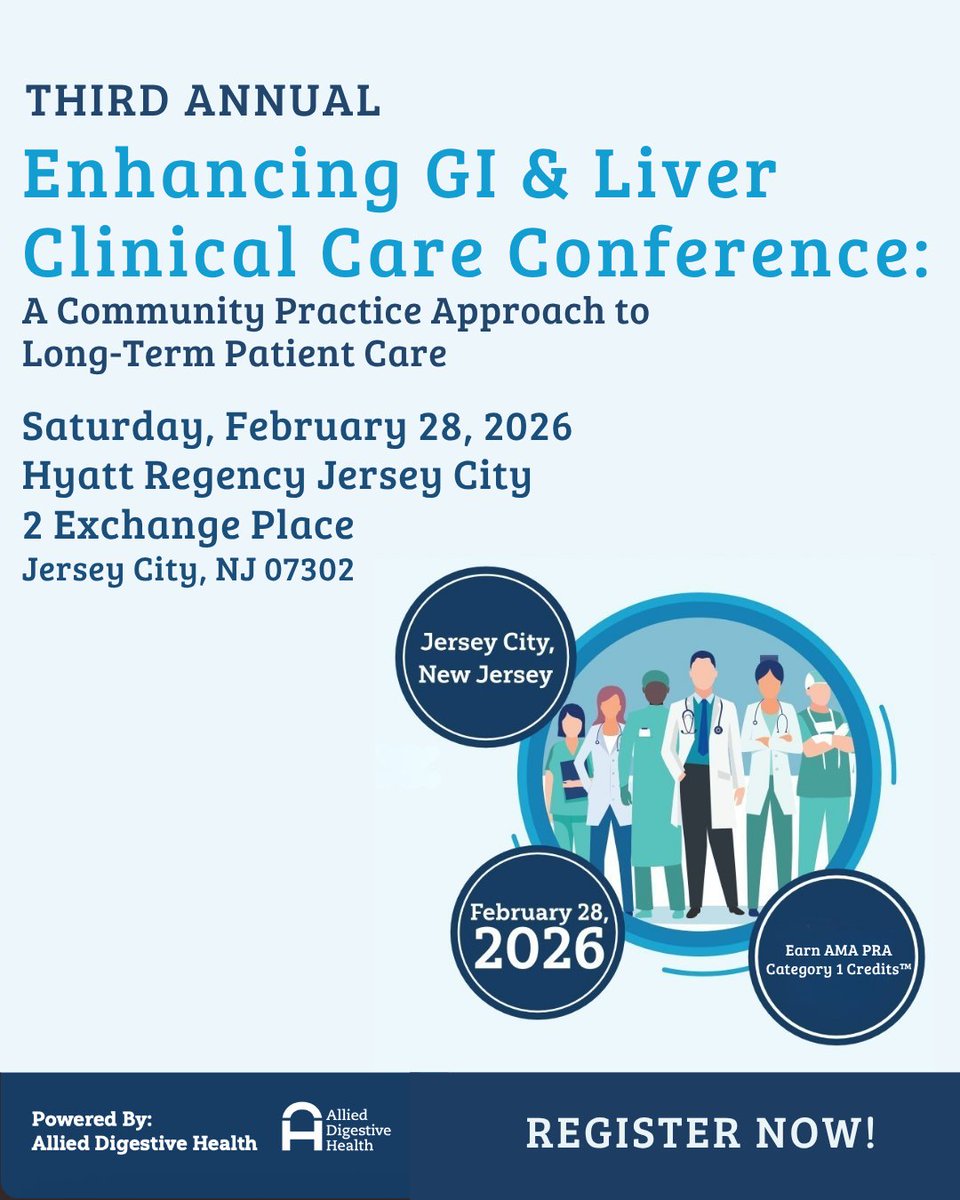 THIRD ANNUAL

Enhancing GI & Liver Clinical Care Conference:

A Community Practice Approach to Long-Term Patient Care

Saturday, February 28, 2026
Hyatt Regency Jersey City
2 Exchange Place
Jersey City, NJ 07302

Jersey City, New Jersey

February 28, 2026

Earn AMA PRA Category 1 Credits™

Powered By:
Allied Digestive Health

Allied Digestive Health

REGISTER NOW!